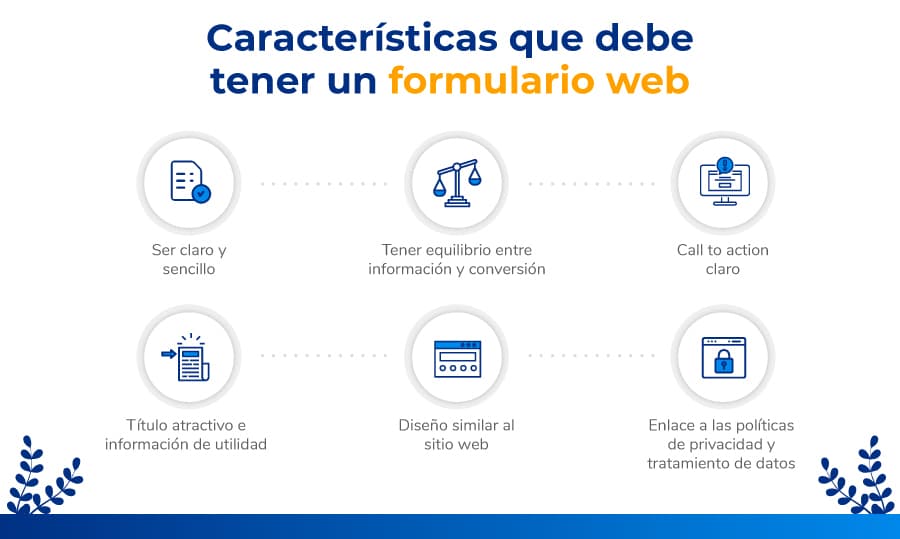 Características que debe tener un formulario web

Ser claro y sencillo

Tener equilibrio entre información y conversión

Call to action claro

Título atractivo e información de utilidad

Diseño similar al sitio web

Enlace a las políticas de privacidad y tratamiento de datos